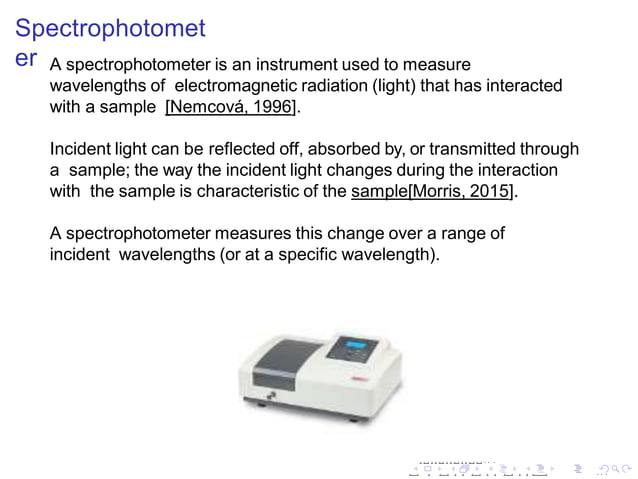 Spectrophotometer

A spectrophotometer is an instrument used to measure wavelengths of electromagnetic radiation (light) that has interacted with a sample [Nemcová, 1996].

Incident light can be reflected off, absorbed by, or transmitted through a sample; the way the incident light changes during the interaction with the sample is characteristic of the sample[Morris, 2015].

A spectrophotometer measures this change over a range of incident wavelengths (or at a specific wavelength).